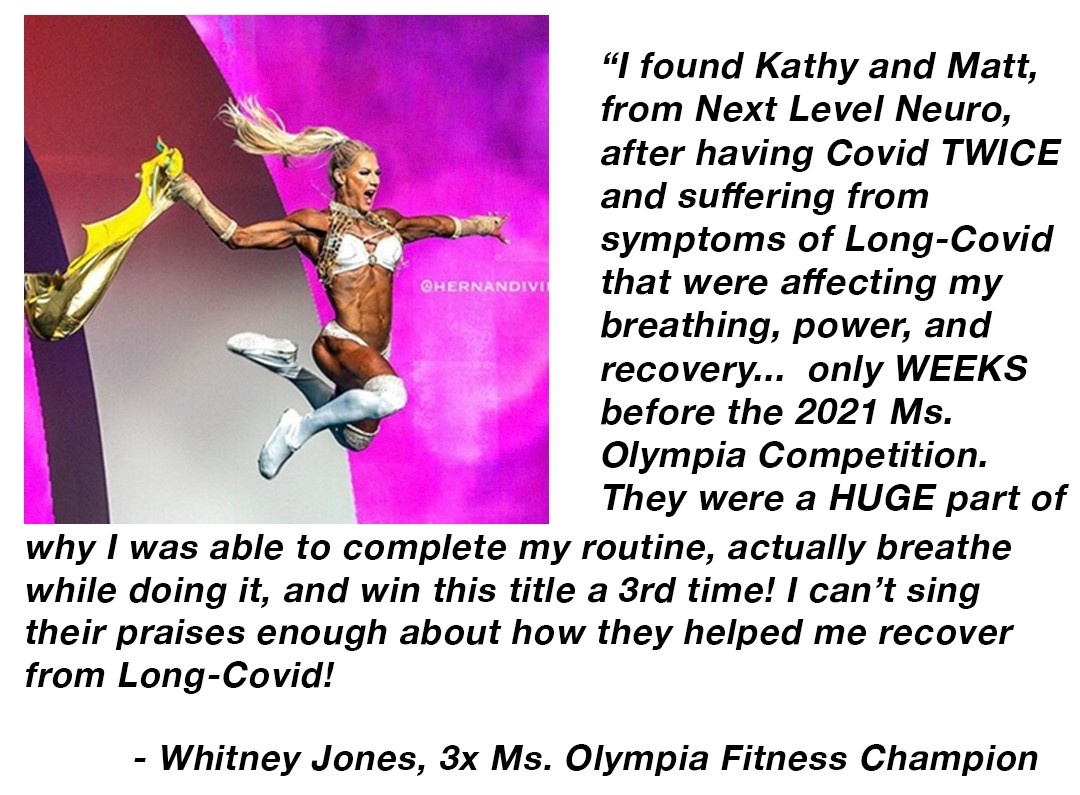 @HERNANDIVI

“I found Kathy and Matt, from Next Level Neuro, after having Covid TWICE and suffering from symptoms of Long-Covid that were affecting my breathing, power, and recovery... only WEEKS before the 2021 Ms. Olympia Competition. They were a HUGE part of why I was able to complete my routine, actually breathe while doing it, and win this title a 3rd time! I can’t sing their praises enough about how they helped me recover from Long-Covid!

- Whitney Jones, 3x Ms. Olympia Fitness Champion